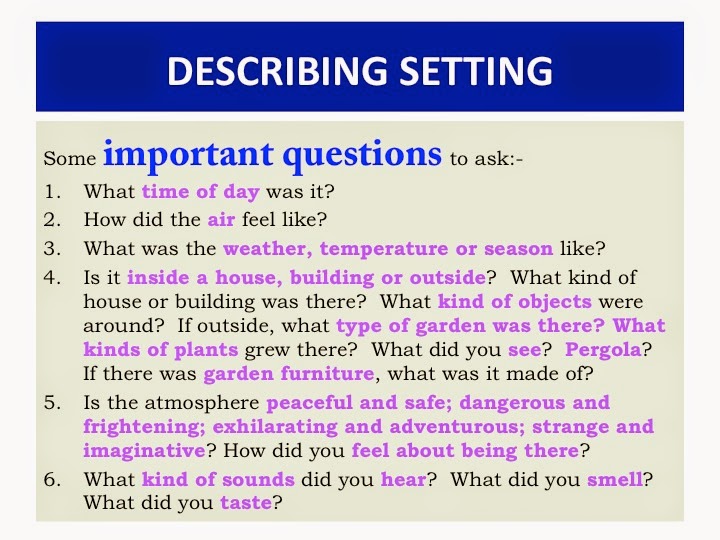 DESCRIBING SETTING

Some important questions to ask:-

1. What time of day was it?
2. How did the air feel like?
3. What was the weather, temperature or season like?
4. Is it inside a house, building or outside? What kind of house or building was there? What kind of objects were around? If outside, what type of garden was there? What kinds of plants grew there? What did you see? Pergola? If there was garden furniture, what was it made of?
5. Is the atmosphere peaceful and safe; dangerous and frightening; exhilarating and adventurous; strange and imaginative? How did you feel about being there?
6. What kind of sounds did you hear? What did you smell? What did you taste?